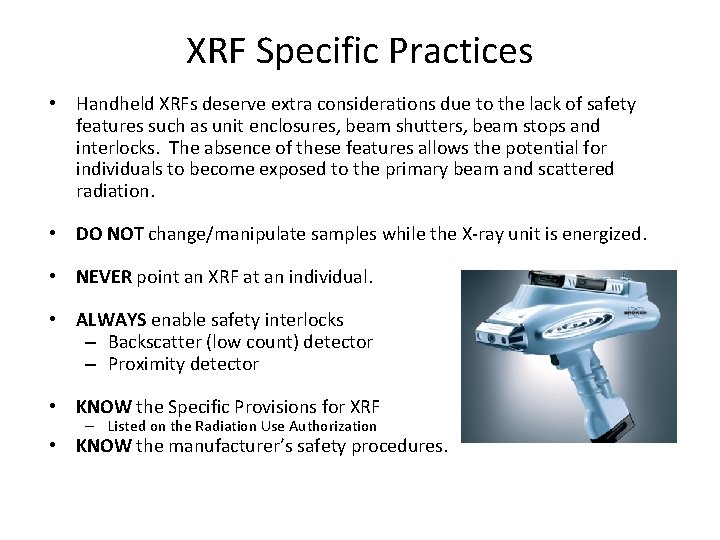 XRF Specific Practices

• Handheld XRFs deserve extra considerations due to the lack of safety features such as unit enclosures, beam shutters, beam stops and interlocks. The absence of these features allows the potential for individuals to become exposed to the primary beam and scattered radiation.

• DO NOT change/manipulate samples while the X-ray unit is energized.

• NEVER point an XRF at an individual.

• ALWAYS enable safety interlocks
– Backscatter (low count) detector
– Proximity detector

• KNOW the Specific Provisions for XRF
– Listed on the Radiation Use Authorization
• KNOW the manufacturer's safety procedures.